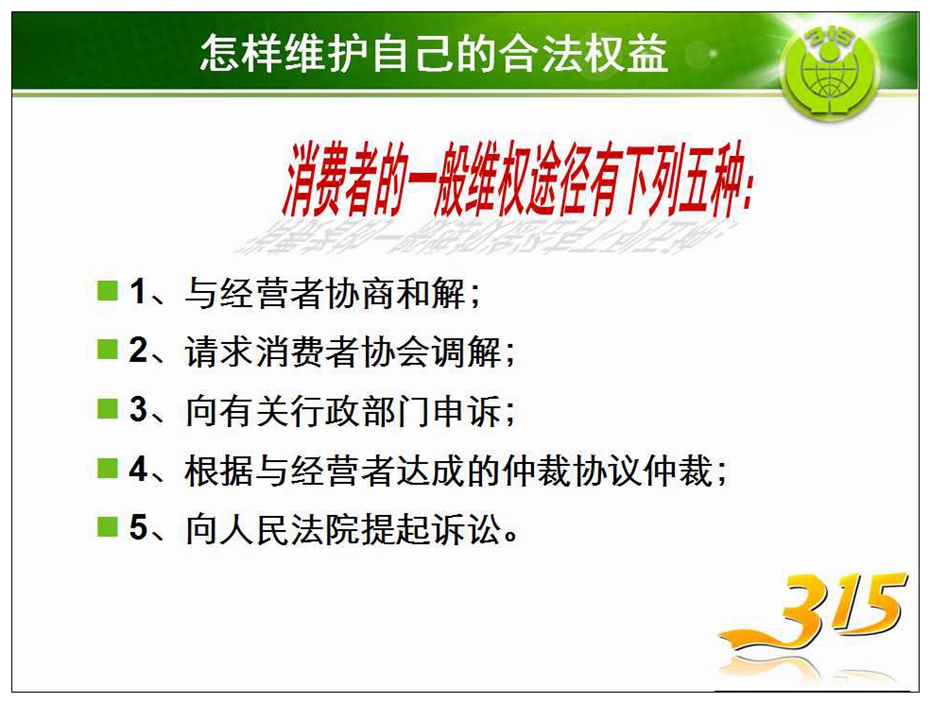 怎样维护自己的合法权益

315

消费者的一般维权途径有下列五种：

1、与经营者协商和解；

2、请求消费者协会调解；

3、向有关行政部门申诉；

4、根据与经营者达成的仲裁协议仲裁；

5、向人民法院提起诉讼。

315